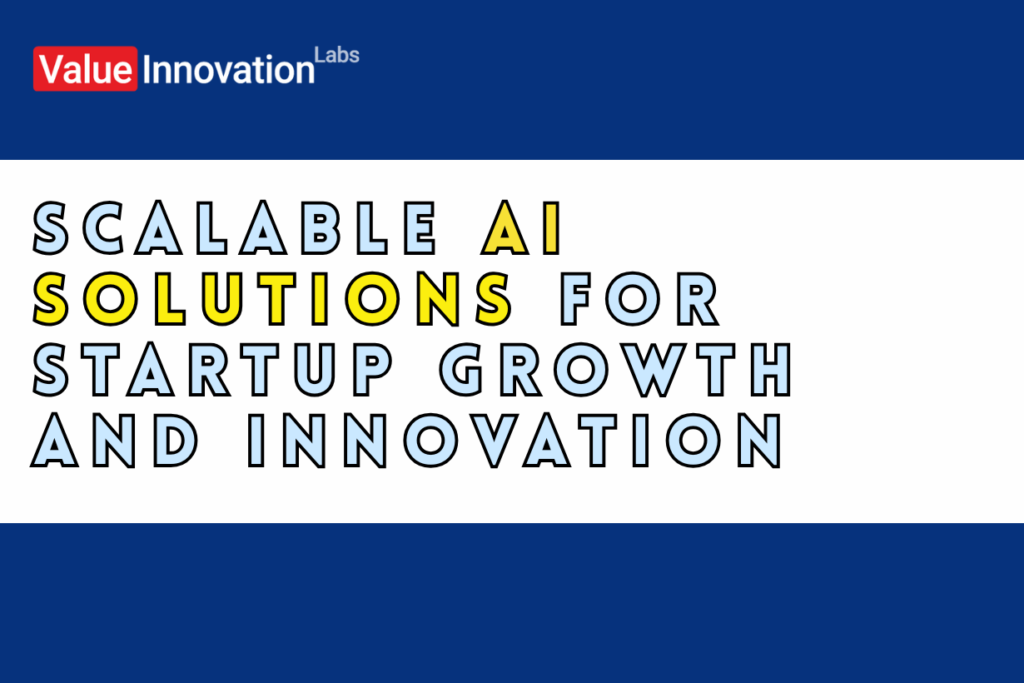 Value Innovation Labs

SCALABLE AI SOLUTIONS FOR STARTUP GROWTH AND INNOVATION